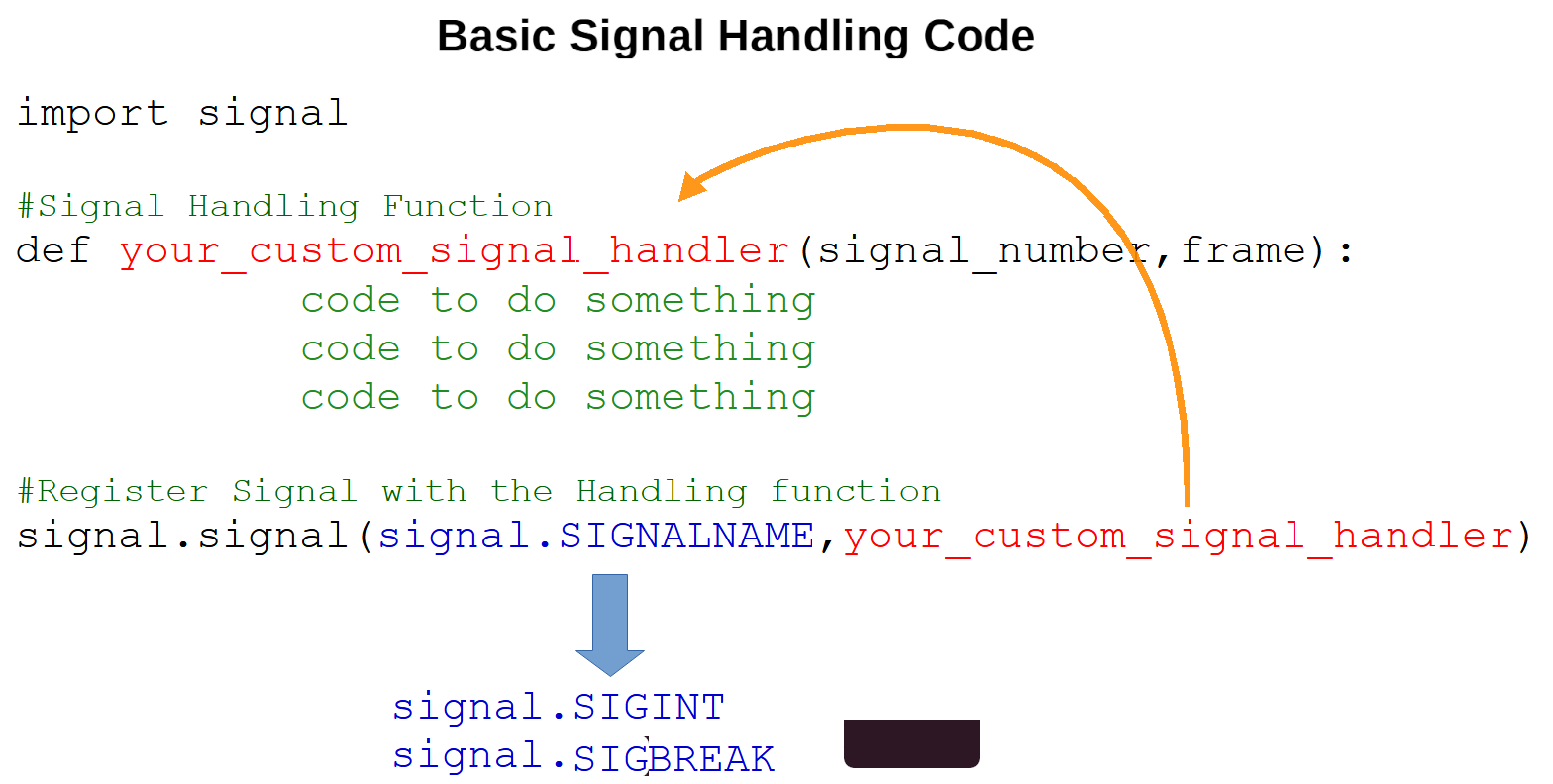 Basic Signal Handling Code

import signal

#Signal Handling Function
def your_custom_signal_handler(signal_number,frame):
code to do something
code to do something
code to do something

#Register Signal with the Handling function
signal.signal(signal.SIGNALNAME,your_custom_signal_handler)

signal.SIGINT
signal.SIGBREAK